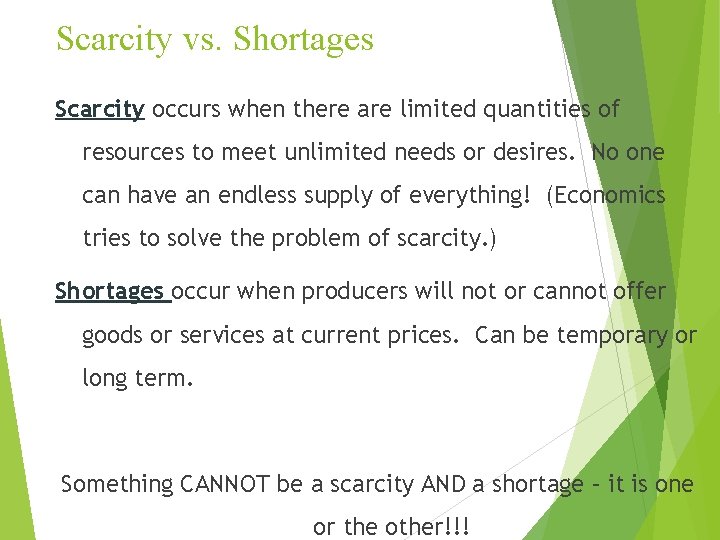 Scarcity vs. Shortages

Scarcity occurs when there are limited quantities of resources to meet unlimited needs or desires. No one can have an endless supply of everything! (Economics tries to solve the problem of scarcity.)

Shortages occur when producers will not or cannot offer goods or services at current prices. Can be temporary or long term.

Something CANNOT be a scarcity AND a shortage – it is one or the other!!!